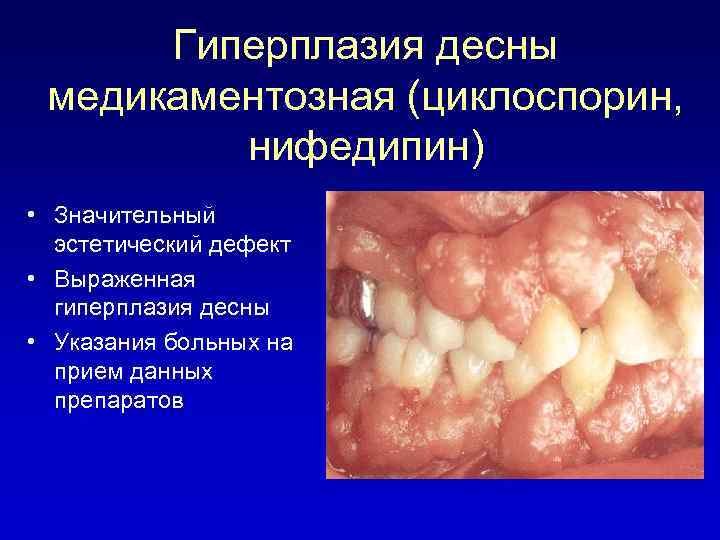 Гиперплазия десны медикаментозная (циклоспорин, нифедипин)

• Значительный эстетический дефект
• Выраженная гиперплазия десны
• Указания больных на прием данных препаратов